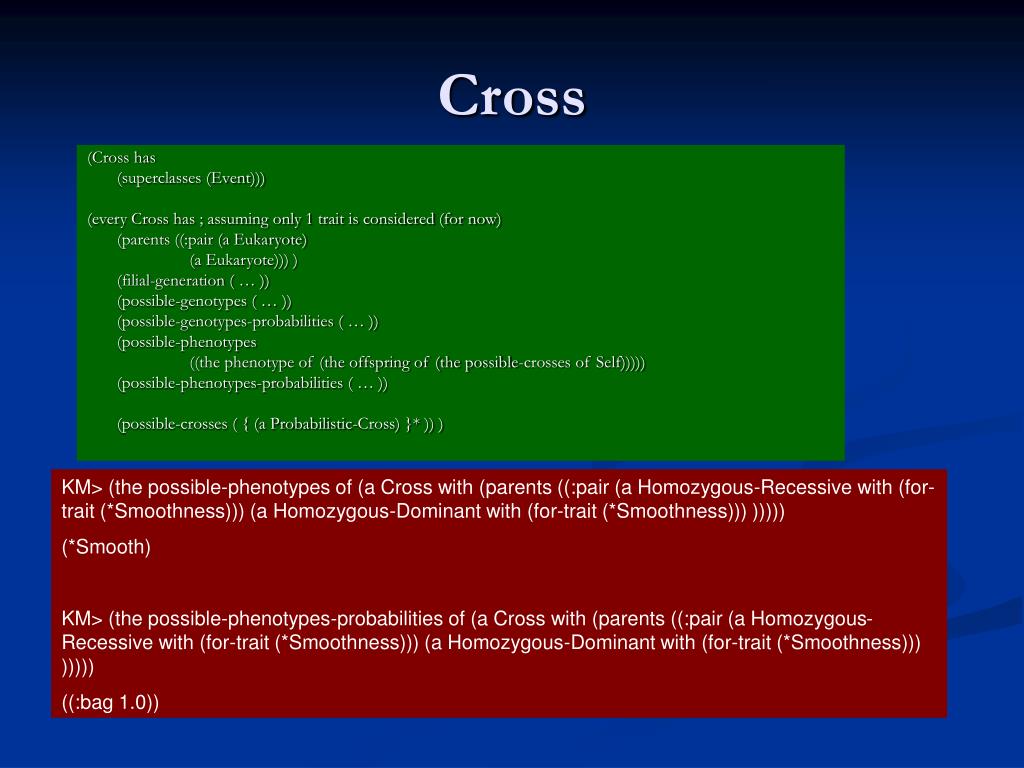 Cross

(Cross has
(superclasses (Event)))

(every Cross has ; assuming only 1 trait is considered (for now)
(parents ((:pair (a Eukaryote)
(a Eukaryote))) )
(filial-generation ( … ))
(possible-genotypes ( … ))
(possible-genotypes-probabilities ( … ))
(possible-phenotypes
((the phenotype of (the offspring of (the possible-crosses of Self)))))
(possible-phenotypes-probabilities ( … ))

(possible-crosses ( { (a Probabilistic-Cross) }* )) )

KM> (the possible-phenotypes of (a Cross with (parents ((:pair (a Homozygous-Recessive with (for-trait (*Smoothness))) (a Homozygous-Dominant with (for-trait (*Smoothness))) )))))

(*Smooth)

KM> (the possible-phenotypes-probabilities of (a Cross with (parents ((:pair (a Homozygous-Recessive with (for-trait (*Smoothness))) (a Homozygous-Dominant with (for-trait (*Smoothness))) )))))

((:bag 1.0))